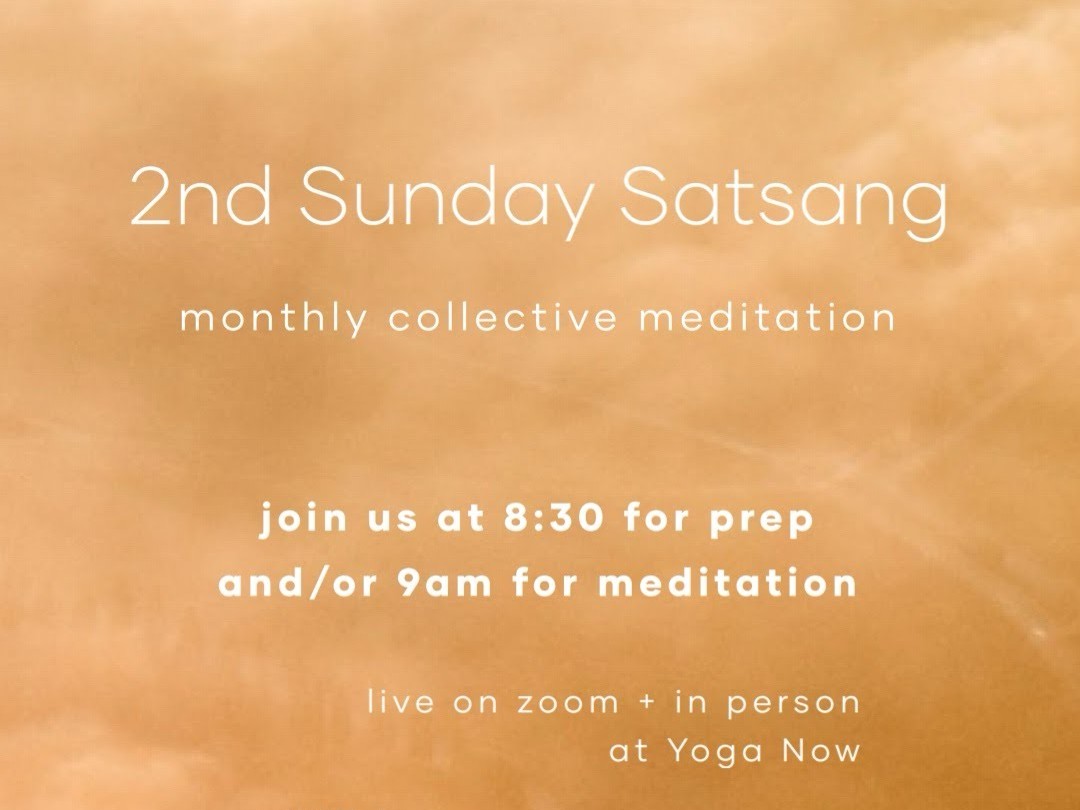 2nd Sunday Satsang

monthly collective meditation

join us at 8:30 for prep
and/or 9am for meditation

live on zoom + in person
at Yoga Now